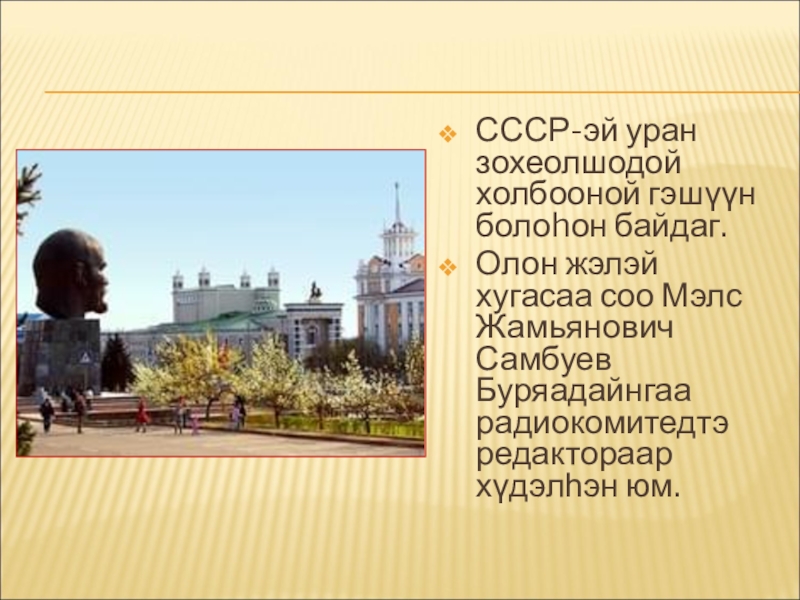 СССР-эй уран зохеолшодой холбооной гэшүүн болоһон байдаг.

Олон жэлэй хугасаа соо Мэлс Жамьянович Самбуев Буряадайнгаа радиокомитедтэ редактораар хүдэлһэн юм.